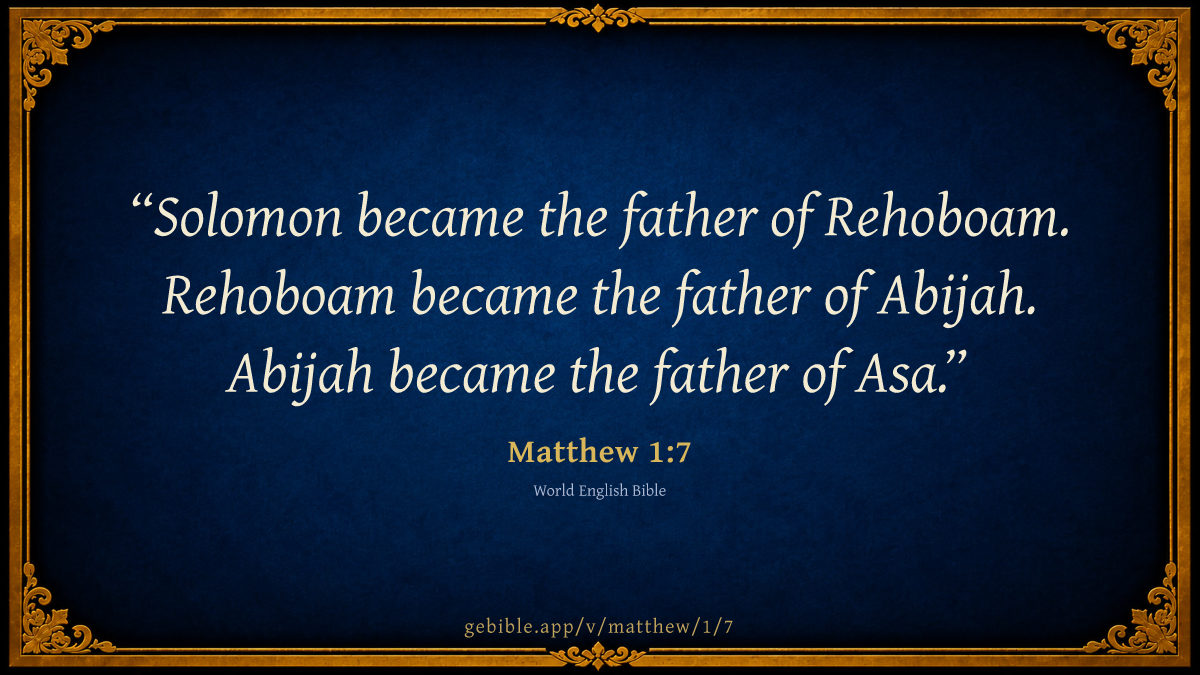 “Solomon became the father of Rehoboam. Rehoboam became the father of Abijah. Abijah became the father of Asa.”

Matthew 1:7

World English Bible

gebible.app/v/matthew/1/7